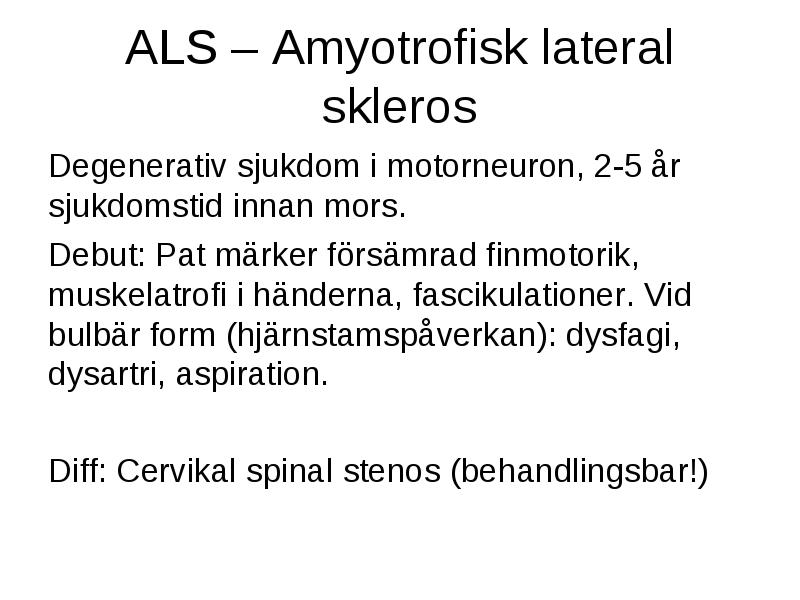 ALS – Amyotrofisk lateral skleros

Degenerativ sjukdom i motorneuron, 2-5 år sjukdomstid innan mors.

Debut: Pat märker försämrad finmotorik, muskelatrofi i händerna, fascikulationer. Vid bulbär form (hjärnstamspåverkan): dysfagi, dysartri, aspiration.

Diff: Cervikal spinal stenos (behandlingsbar!)